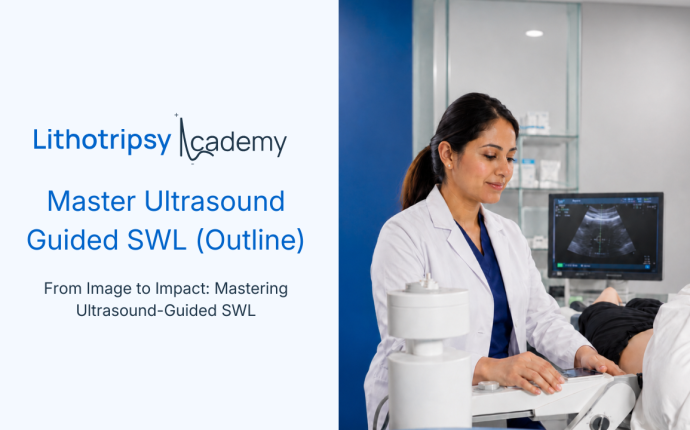 Lithotripsy Academy

Master Ultrasound Guided SWL (Outline)

From Image to Impact: Mastering Ultrasound-Guided SWL